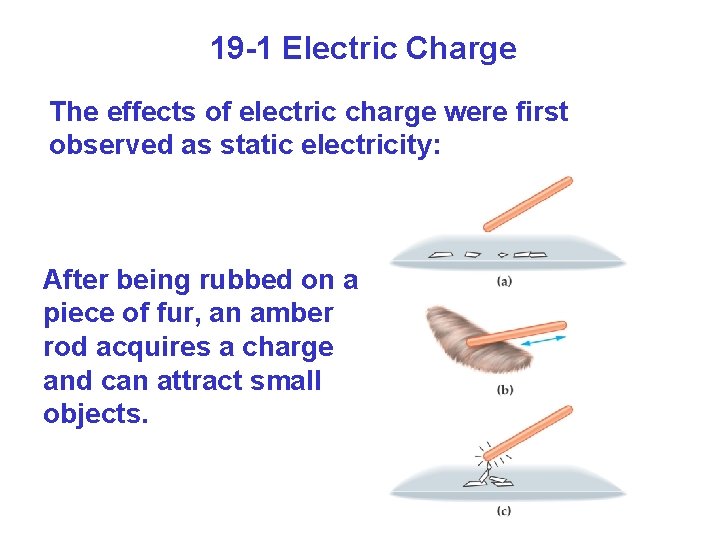 19-1 Electric Charge

The effects of electric charge were first observed as static electricity:

After being rubbed on a piece of fur, an amber rod acquires a charge and can attract small objects.

(a)

(b)

(c)